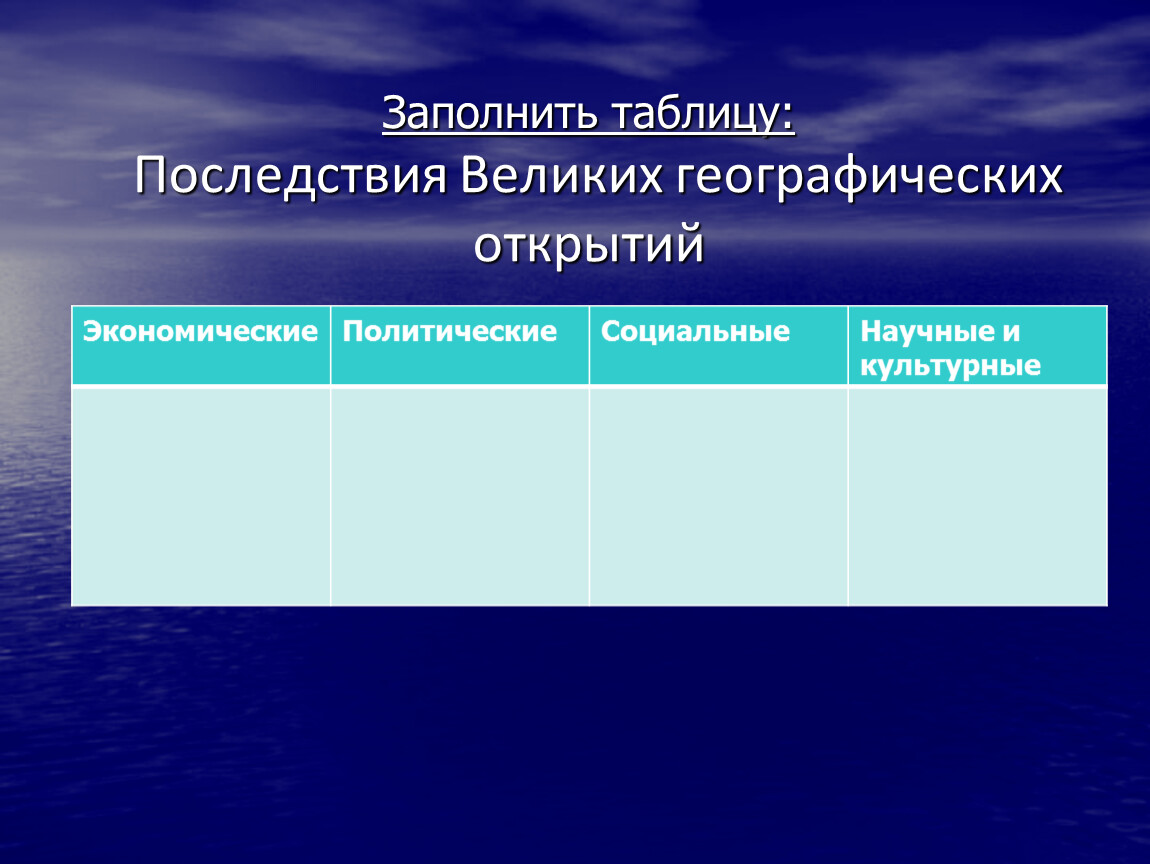 Заполнить таблицу:
Последствия Великих географических открытий

| Экономические | Политические | Социальные | Научные и культурные |
|---|---|---|---|
| | | | |